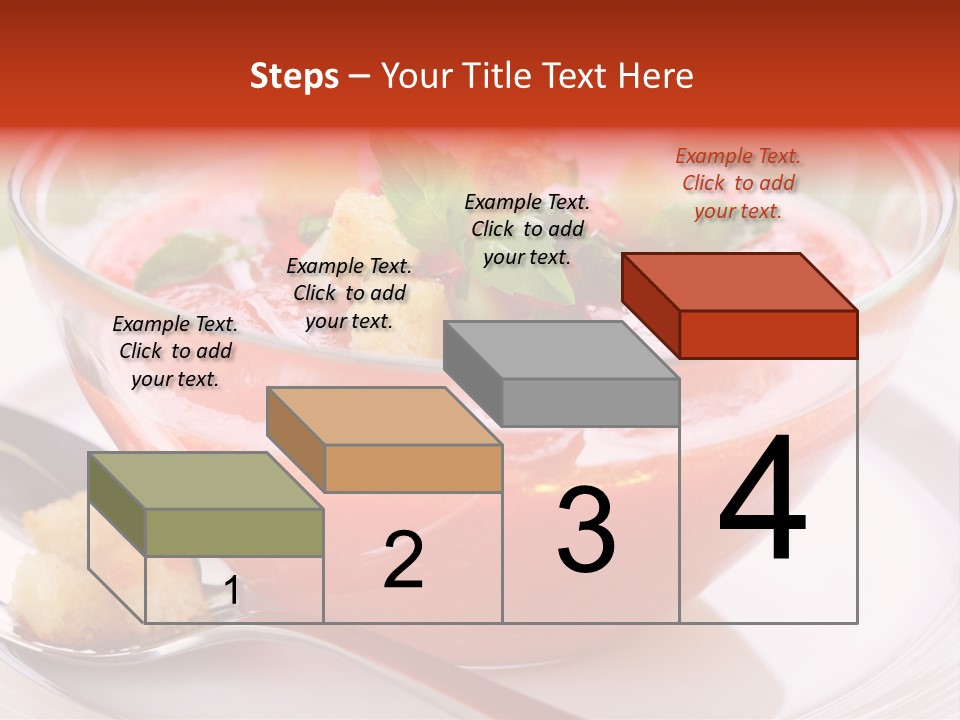 Steps – Your Title Text Here

Example Text. Click to add your text.

Example Text. Click to add your text.

Example Text. Click to add your text.

Example Text. Click to add your text.

1

2

3

4